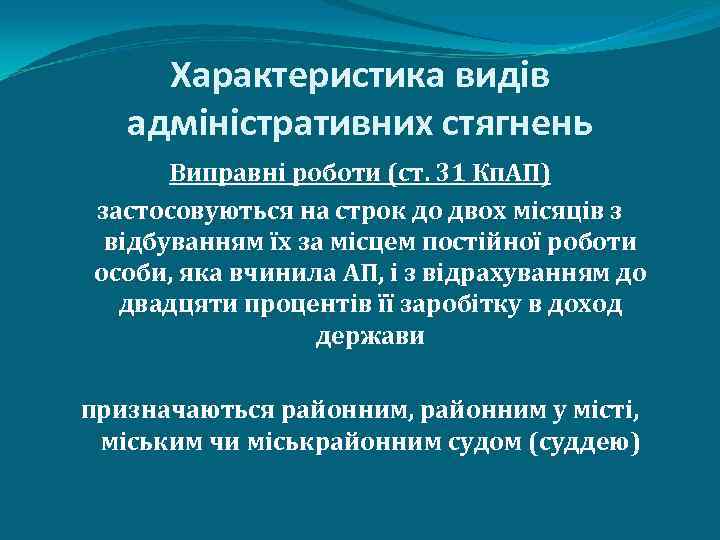 Характеристика видів адміністративних стягнень

Виправні роботи (ст. 31 КпАП)

застосовуються на строк до двох місяців з відбуванням їх за місцем постійної роботи особи, яка вчинила АП, і з відрахуванням до двадцяти процентів її заробітку в доход держави

призначаються районним, районним у місті, міським чи міськрайонним судом (суддею)